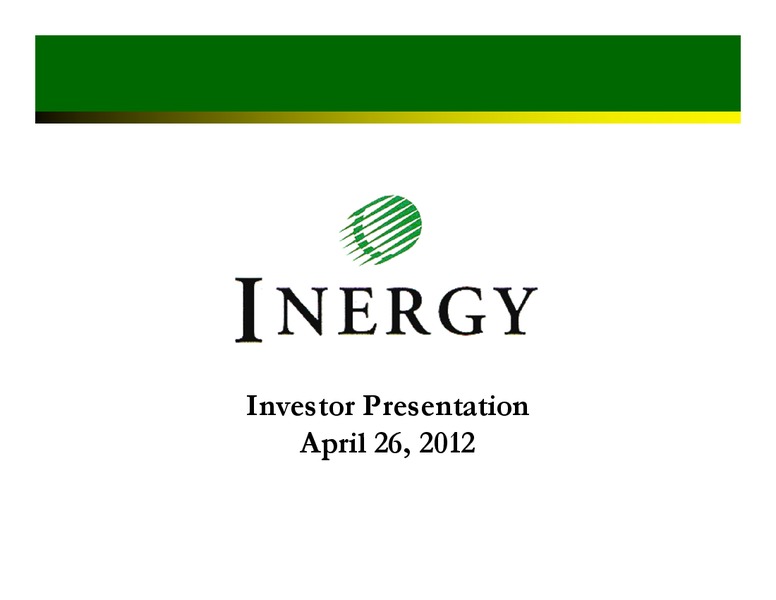 INERGY

Investor Presentation
April 26, 2012